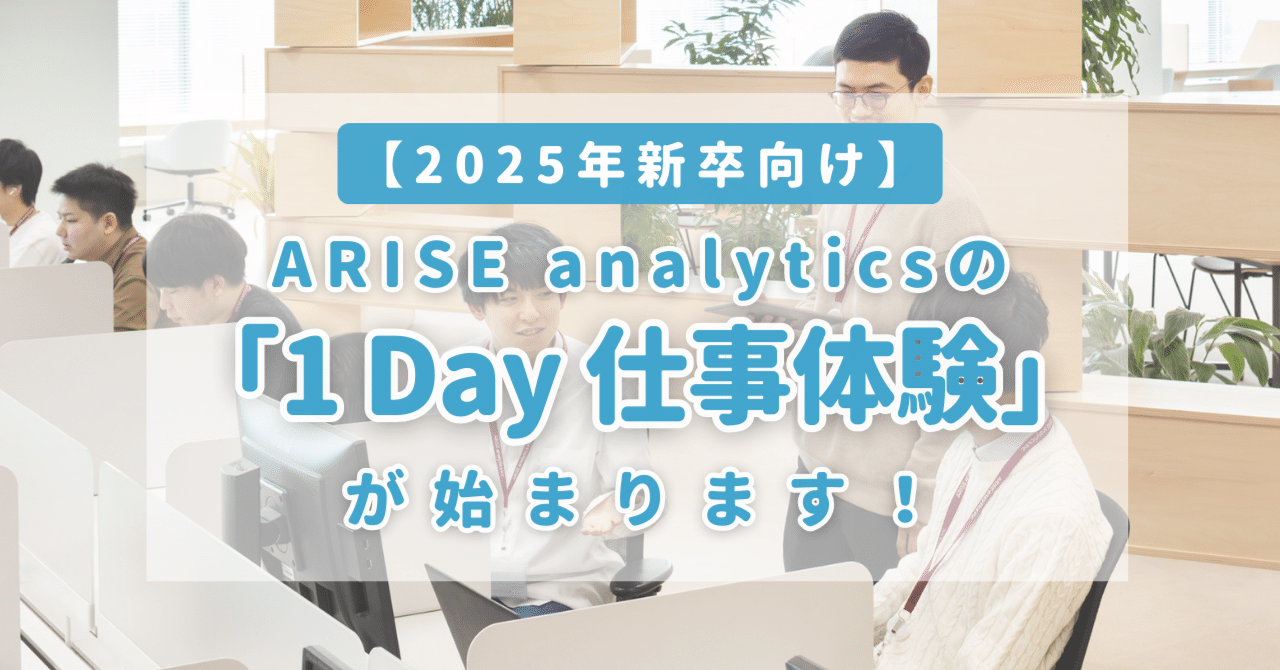 【2025年新卒向け】

ARISE analyticsの
「1 Day 仕事体験」
が始まります！